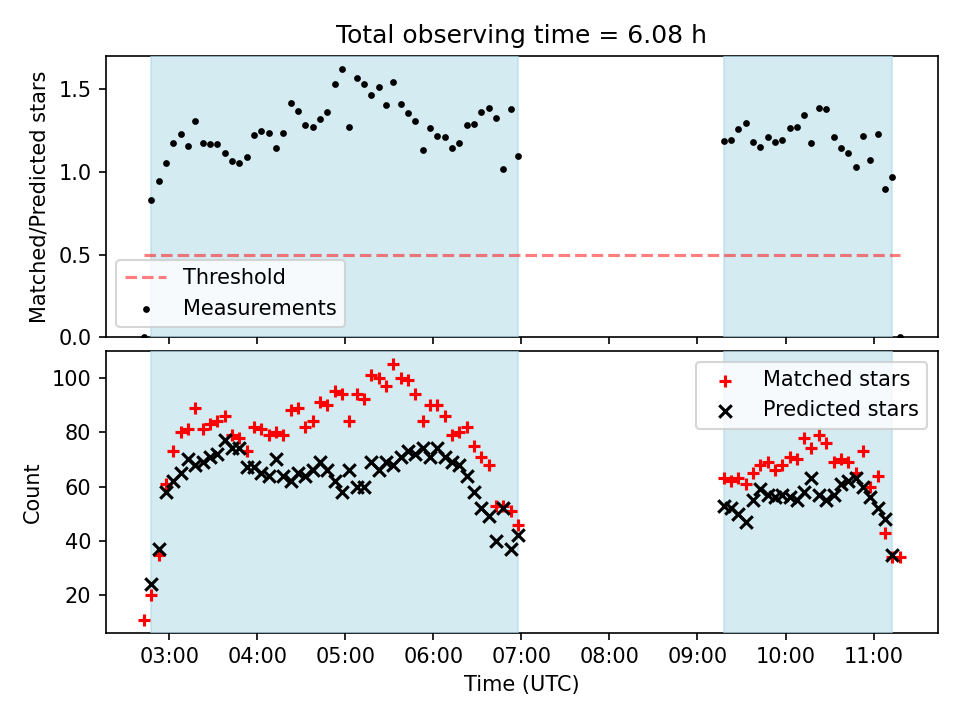 Total observing time = 6.08 h

Matched/Predicted stars

1.5
1.0
0.5
0.0

Threshold
Measurements

Count

100
80
60
40
20

Matched stars
Predicted stars

03:00 04:00 05:00 06:00 07:00 08:00 09:00 10:00 11:00

Time (UTC)